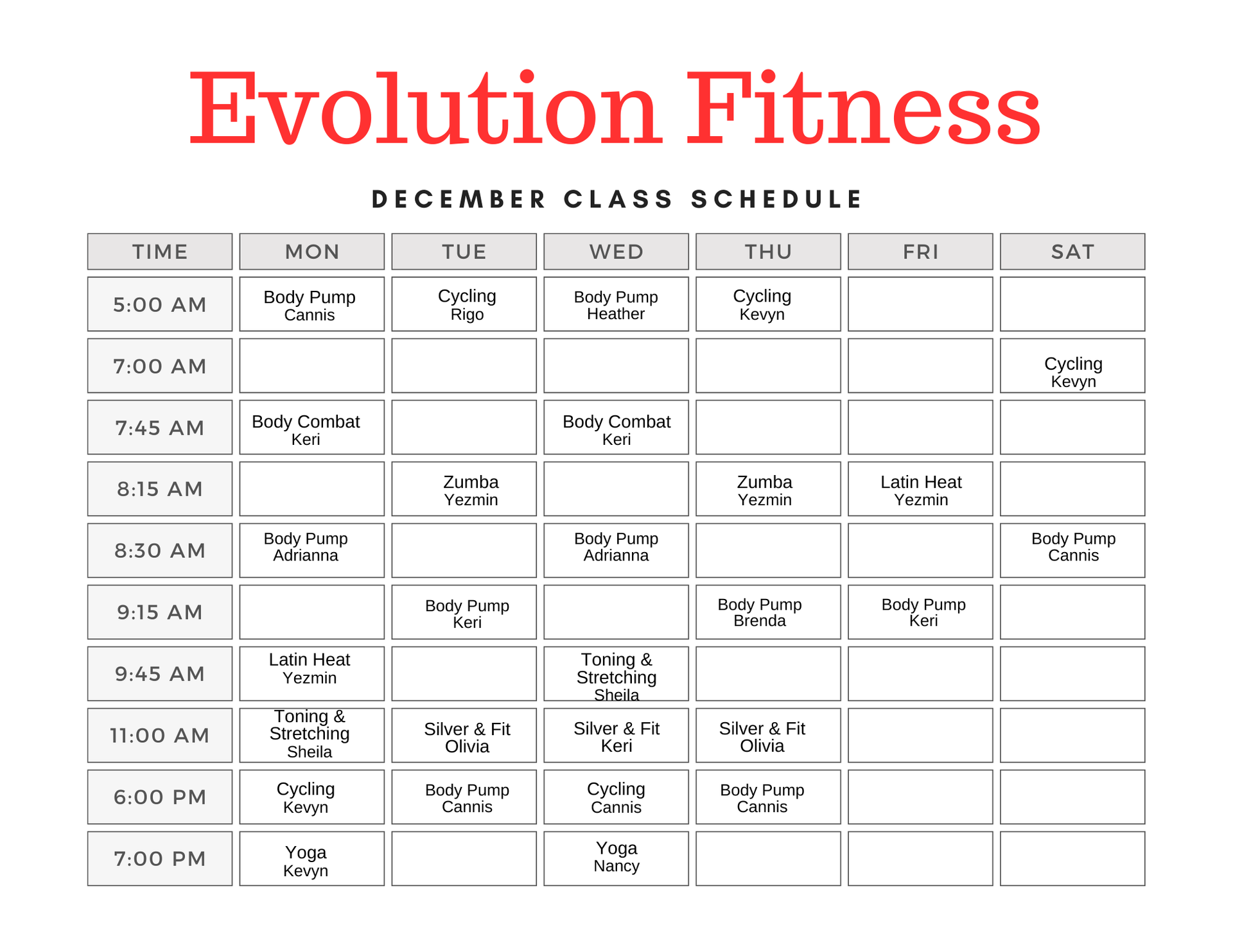 Evolution Fitness

DECEMBER CLASS SCHEDULE

| TIME | MON | TUE | WED | THU | FRI | SAT |
|---|---|---|---|---|---|---|
| 5:00 AM | Body Pump Cannis | Cycling Rigo | Body Pump Heather | Cycling Kevyn | | |
| 7:00 AM | | | | | | Cycling Kevyn |
| 7:45 AM | Body Combat Keri | | Body Combat Keri | | | |
| 8:15 AM | | Zumba Yezmin | | Zumba Yezmin | Latin Heat Yezmin | |
| 8:30 AM | Body Pump Adrianna | | Body Pump Adrianna | | | Body Pump Cannis |
| 9:15 AM | | Body Pump Keri | | Body Pump Brenda | Body Pump Keri | |
| 9:45 AM | Latin Heat Yezmin | | Toning & Stretching Sheila | | | |
| 11:00 AM | Toning & Stretching Sheila | Silver & Fit Olivia | Silver & Fit Keri | Silver & Fit Olivia | | |
| 6:00 PM | Cycling Kevyn | Body Pump Cannis | Cycling Cannis | Body Pump Cannis | | |
| 7:00 PM | Yoga Kevyn | | Yoga Nancy | | | |